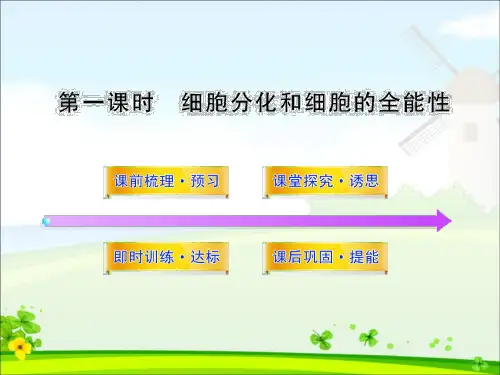 第一课时　细胞分化和细胞的全能性

课前梳理·预习

课堂探究·诱思

即时训练·达标

课后巩固·提能